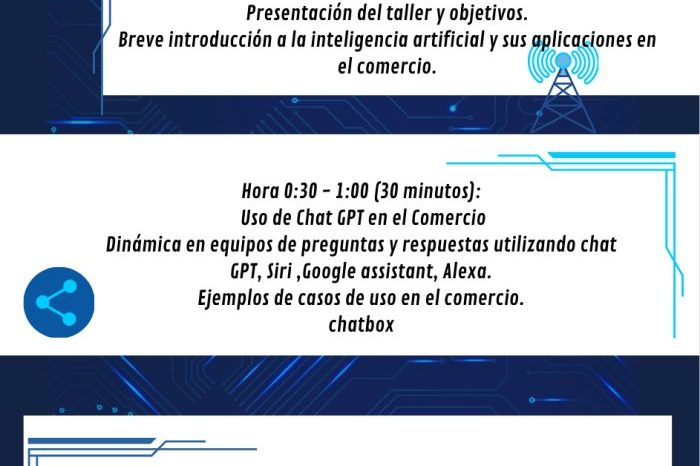 Presentación del taller y objetivos.
Breve introducción a la inteligencia artificial y sus aplicaciones en el comercio.

Hora 0:30 - 1:00 (30 minutos):
Uso de Chat GPT en el Comercio
Dinámica en equipos de preguntas y respuestas utilizando chat GPT, Siri ,Google assistant, Alexa.
Ejemplos de casos de uso en el comercio.
chatbox